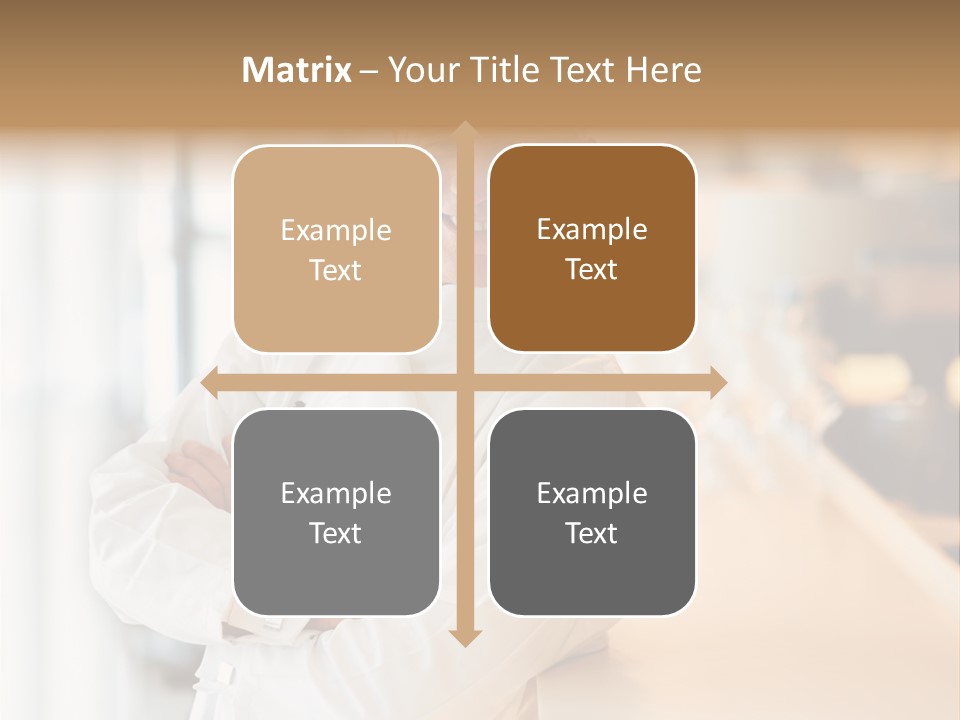 Matrix – Your Title Text Here

Example Text

Example Text

Example Text

Example Text